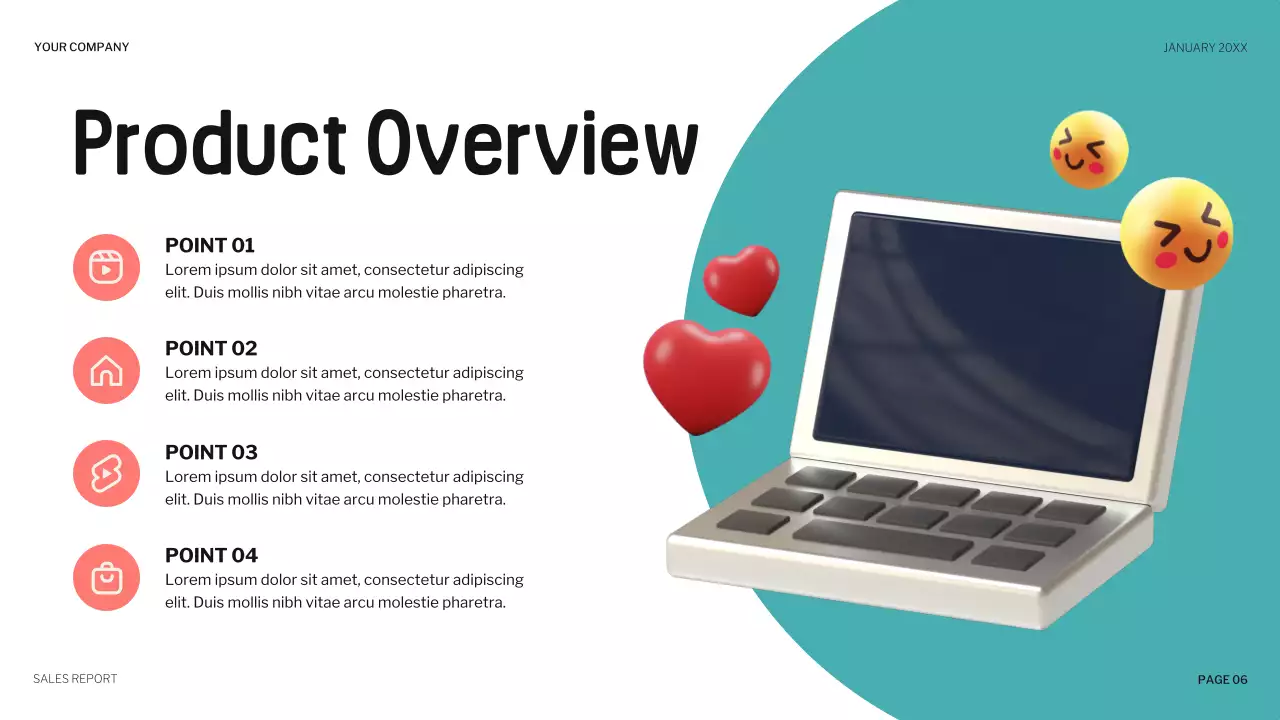 YOUR COMPANY

JANUARY 20XX

Product Overview

POINT 01
Lorem ipsum dolor sit amet, consectetur adipiscing elit. Duis mollis nibh vitae arcu molestie pharetra.

POINT 02
Lorem ipsum dolor sit amet, consectetur adipiscing elit. Duis mollis nibh vitae arcu molestie pharetra.

POINT 03
Lorem ipsum dolor sit amet, consectetur adipiscing elit. Duis mollis nibh vitae arcu molestie pharetra.

POINT 04
Lorem ipsum dolor sit amet, consectetur adipiscing elit. Duis mollis nibh vitae arcu molestie pharetra.

SALES REPORT

PAGE 06